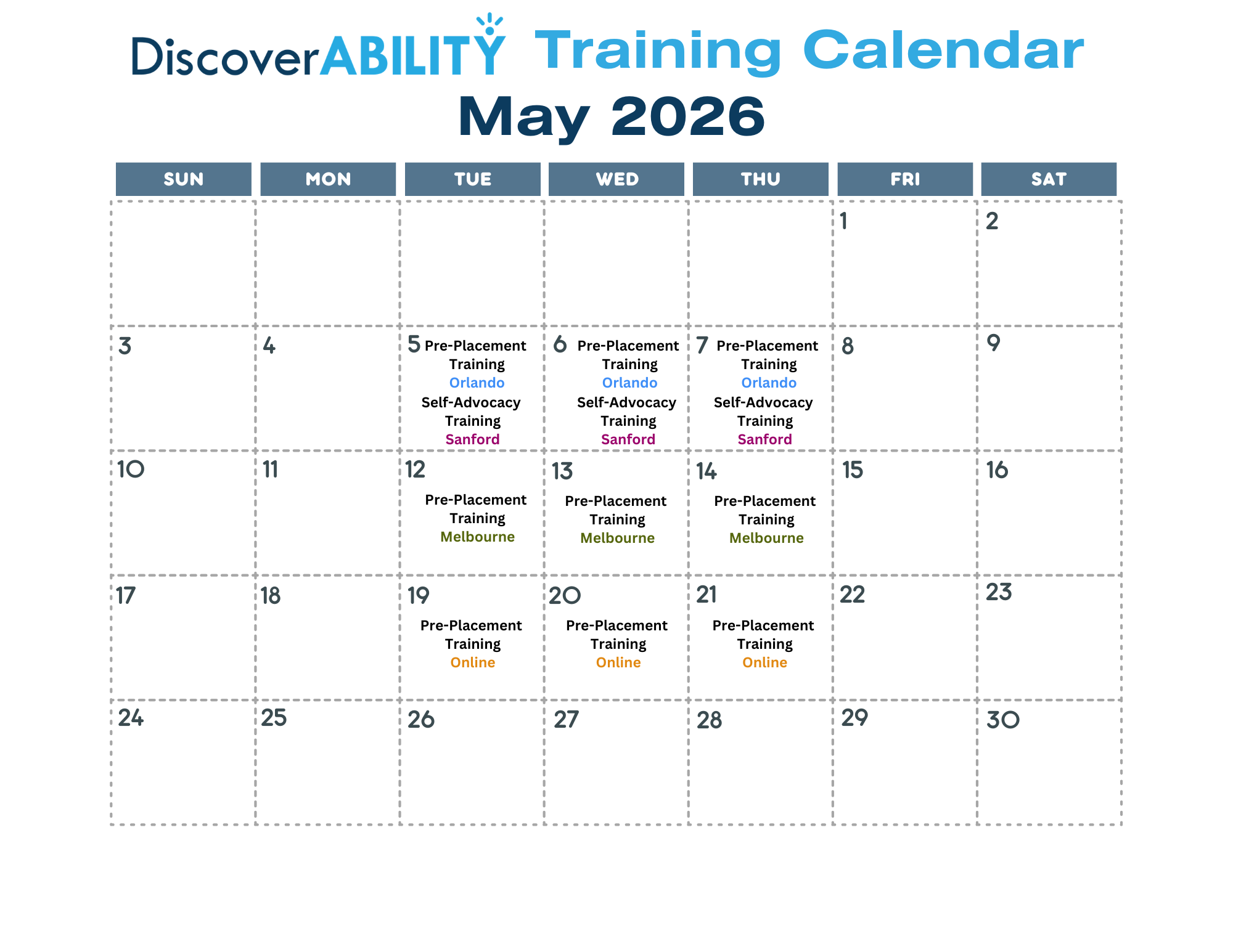 DiscoverABILITY Training Calendar
May 2026

| SUN | MON | TUE | WED | THU | FRI | SAT |
|---|---|---|---|---|---|---|
| | | | | | 1 | 2 |
| 3 | 4 | 5 Pre-Placement Training Orlando Self-Advocacy Training Sanford | 6 Pre-Placement Training Orlando Self-Advocacy Training Sanford | 7 Pre-Placement Training Orlando Self-Advocacy Training Sanford | 8 | 9 |
| 10 | 11 | 12 Pre-Placement Training Melbourne | 13 Pre-Placement Training Melbourne | 14 Pre-Placement Training Melbourne | 15 | 16 |
| 17 | 18 | 19 Pre-Placement Training Online | 20 Pre-Placement Training Online | 21 Pre-Placement Training Online | 22 | 23 |
| 24 | 25 | 26 | 27 | 28 | 29 | 30 |